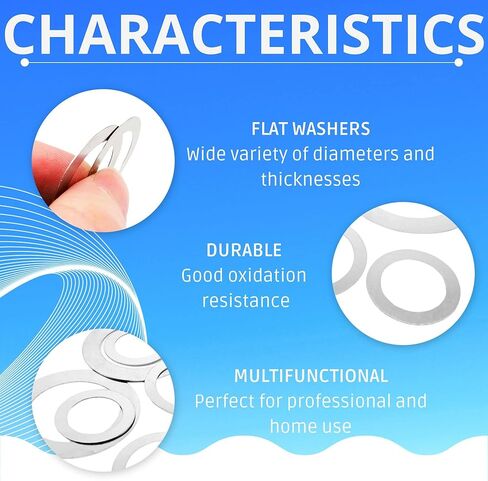 CHARACTERISTICS

FLAT WASHERS
Wide variety of diameters and thicknesses

DURABLE
Good oxidation resistance

MULTIFUNCTIONAL
Perfect for professional and home use